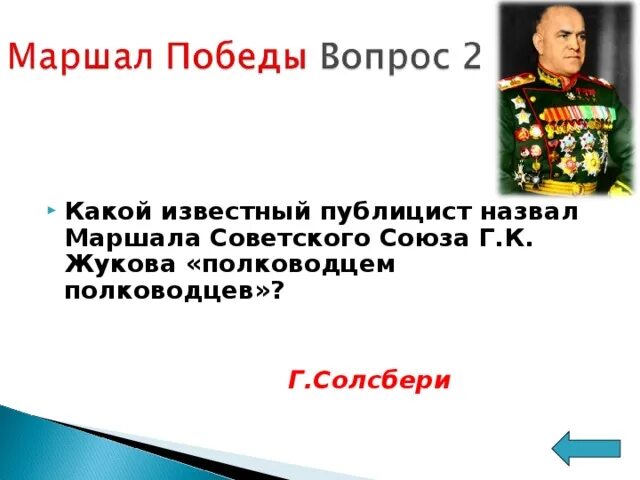 Маршал Победы Вопрос 2

Какой известный публицист назвал Маршала Советского Союза Г.К. Жукова «полководцем полководцев»?

Г.Солсбери